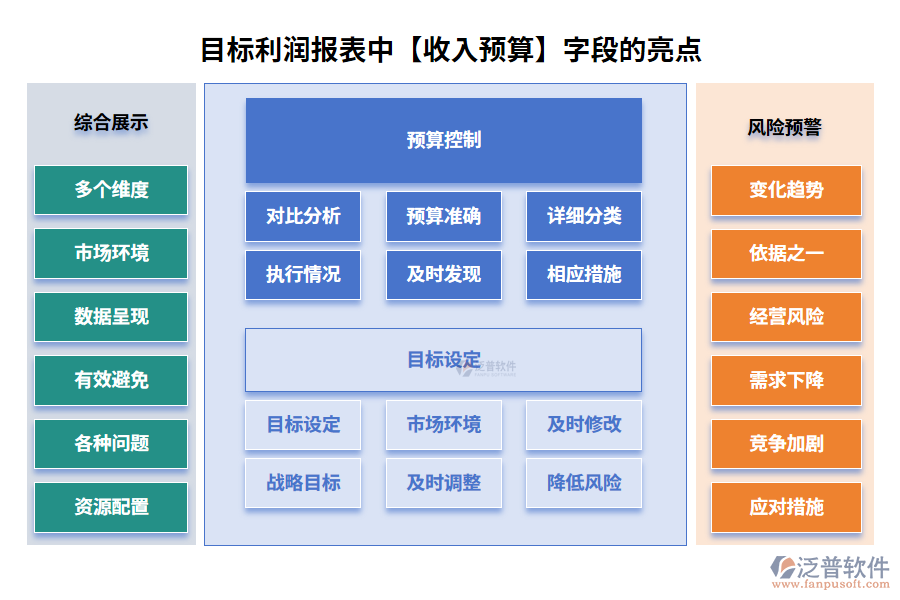 目标利润报表中【收入预算】字段的亮点

综合展示

多个维度

市场环境

数据呈现

有效避免

各种问题

资源配置

预算控制

对比分析

预算准确

详细分类

执行情况

及时发现

相应措施

目标设定

泛普软件

目标设定

市场环境

及时修改

战略目标

及时调整

降低风险

风险预警

变化趋势

依据之一

经营风险

需求下降

竞争加剧

应对措施

泛普软件
www.fanpusoft.com